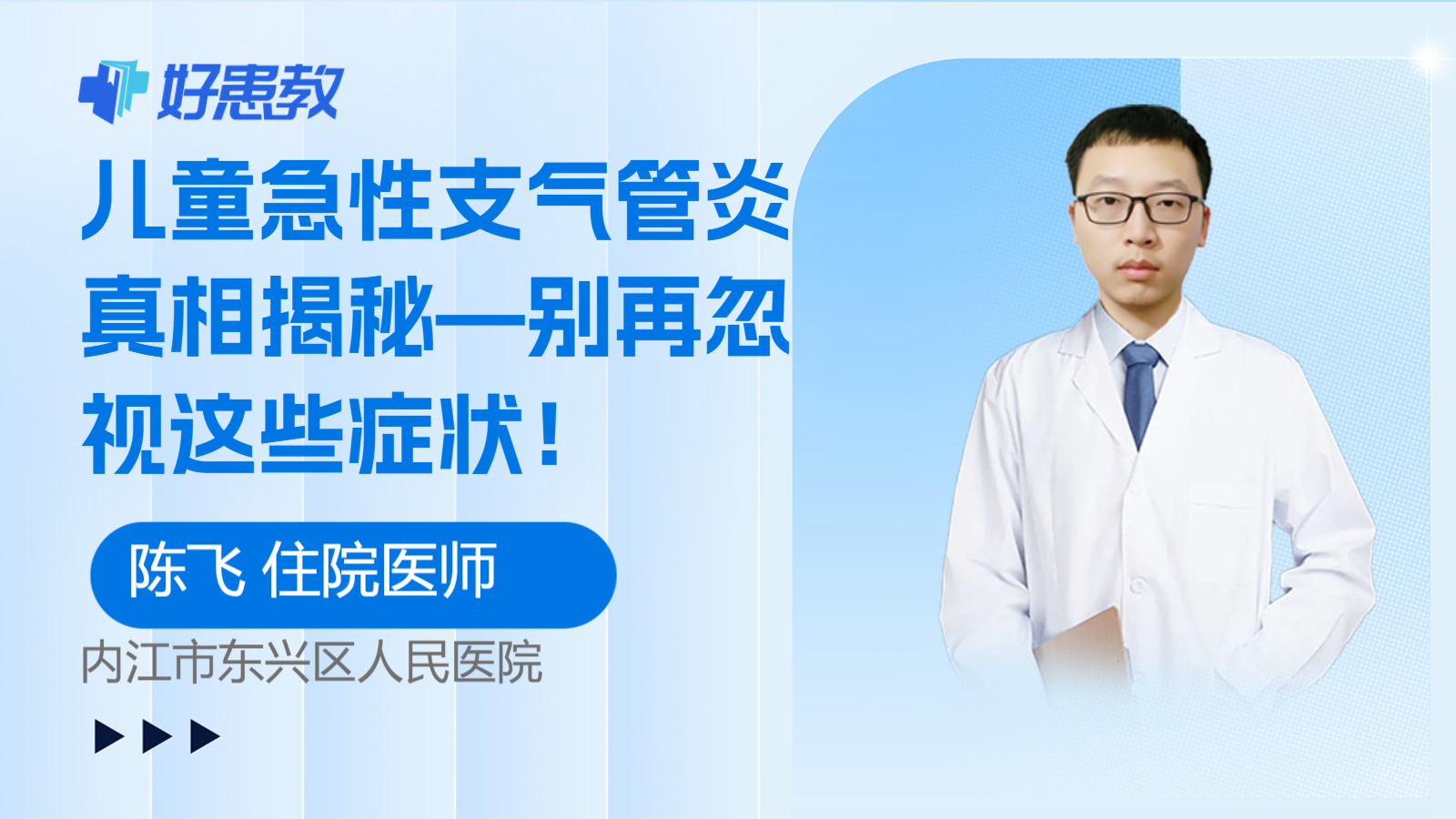 好患教

儿童急性支气管炎真相揭秘—别再忽视这些症状！

陈飞 住院医师

内江市东兴区人民医院